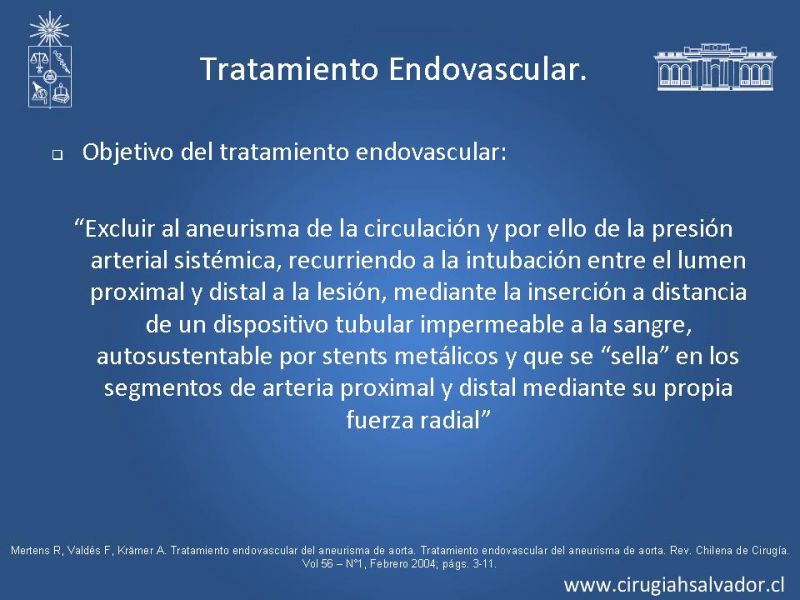 Tratamiento Endovascular.

Objetivo del tratamiento endovascular:

“Excluir al aneurisma de la circulación y por ello de la presión arterial sistémica, recurriendo a la intubación entre el lumen proximal y distal a la lesión, mediante la inserción a distancia de un dispositivo tubular impermeable a la sangre, autosustentable por stents metálicos y que se “sella” en los segmentos de arteria proximal y distal mediante su propia fuerza radial”

Mertens R, Valdés F, Krämer A. Tratamiento endovascular del aneurisma de aorta. Tratamiento endovascular del aneurisma de aorta. Rev. Chilena de Cirugía. Vol 56 – N°1, Febrero 2004; págs. 3-11.

www.cirugiahsalvador.cl